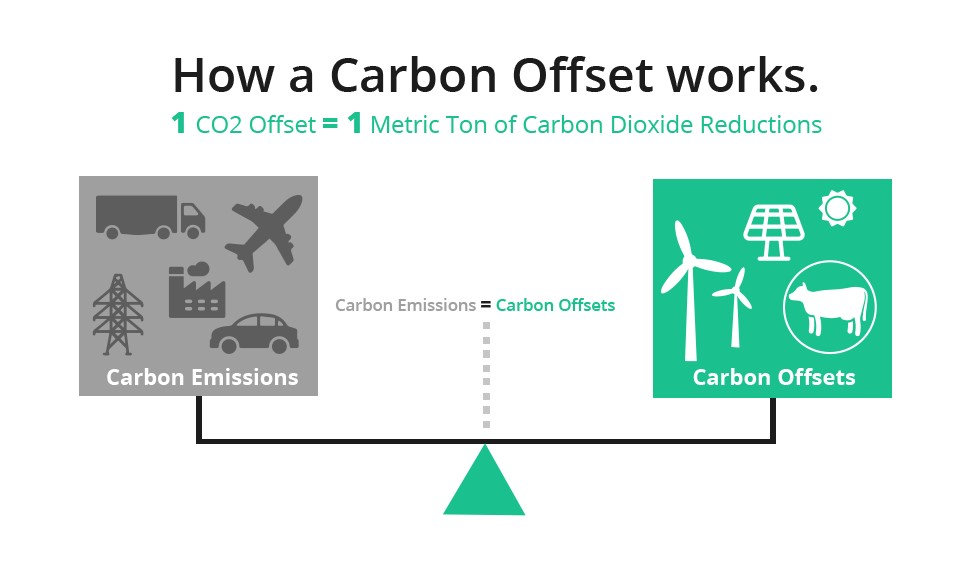 How a Carbon Offset works.

1 CO2 Offset = 1 Metric Ton of Carbon Dioxide Reductions

Carbon Emissions

Carbon Emissions = Carbon Offsets

Carbon Offsets